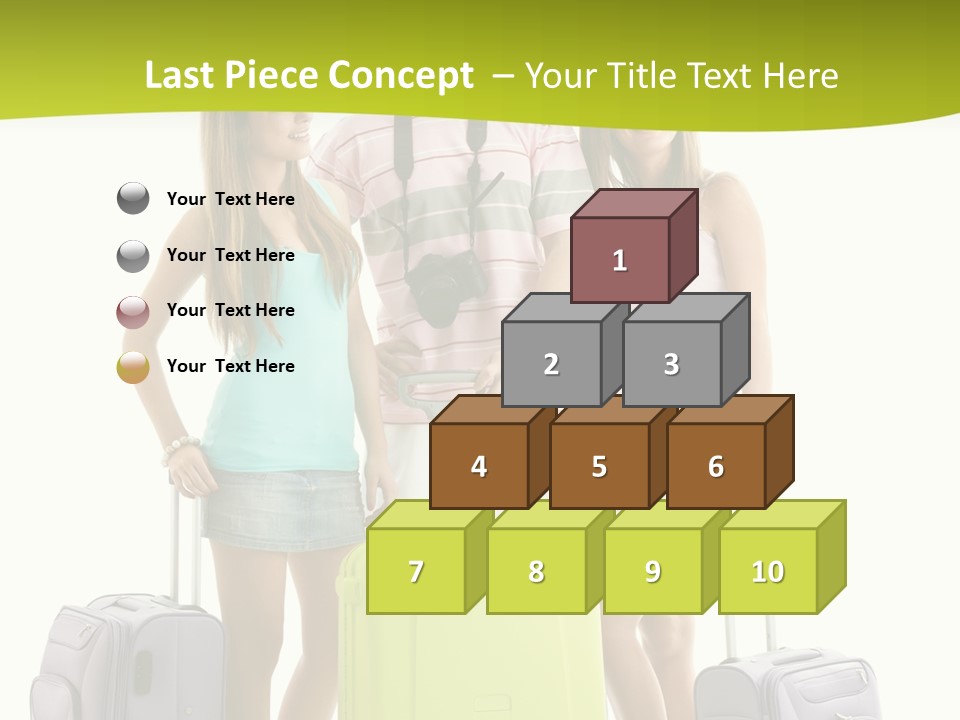 Last Piece Concept – Your Title Text Here

Your Text Here

Your Text Here

Your Text Here

Your Text Here

1

2

3

4

5

6

7

8

9

10